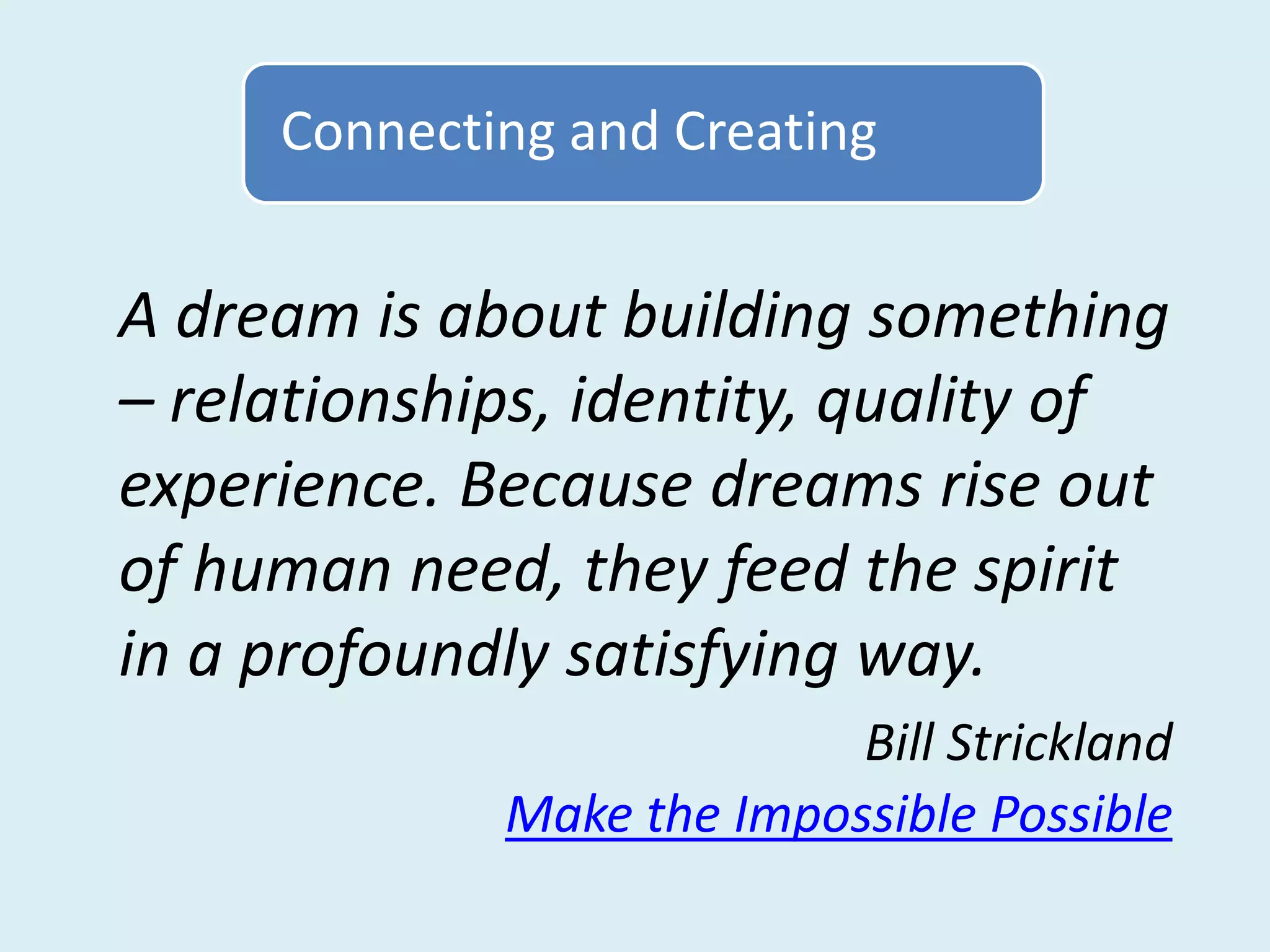 Connecting and Creating

A dream is about building something – relationships, identity, quality of experience. Because dreams rise out of human need, they feed the spirit in a profoundly satisfying way.

Bill Strickland

Make the Impossible Possible